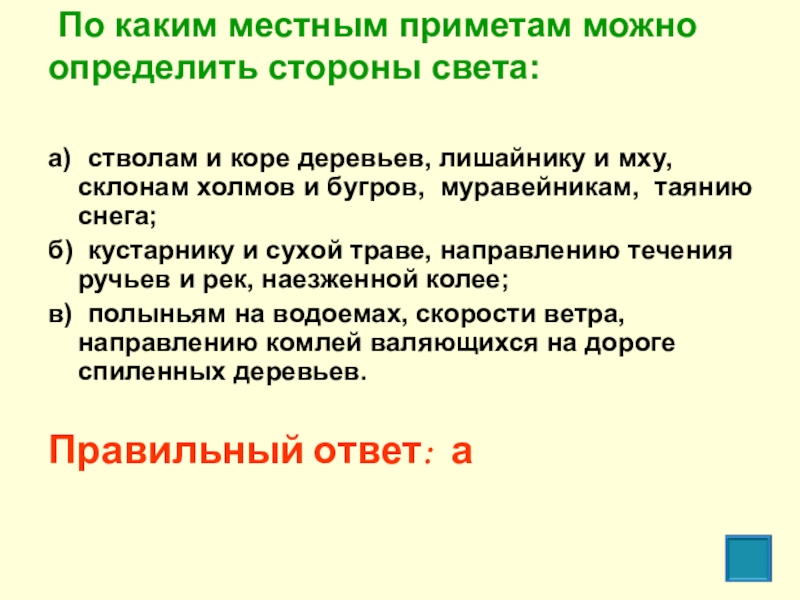 По каким местным приметам можно определить стороны света:

а) стволам и коре деревьев, лишайнику и мху, склонам холмов и бугров, муравейникам, таянию снега;

б) кустарнику и сухой траве, направлению течения ручьев и рек, наезженной колее;

в) полыньям на водоемах, скорости ветра, направлению комлей валяющихся на дороге спиленных деревьев.

Правильный ответ: а